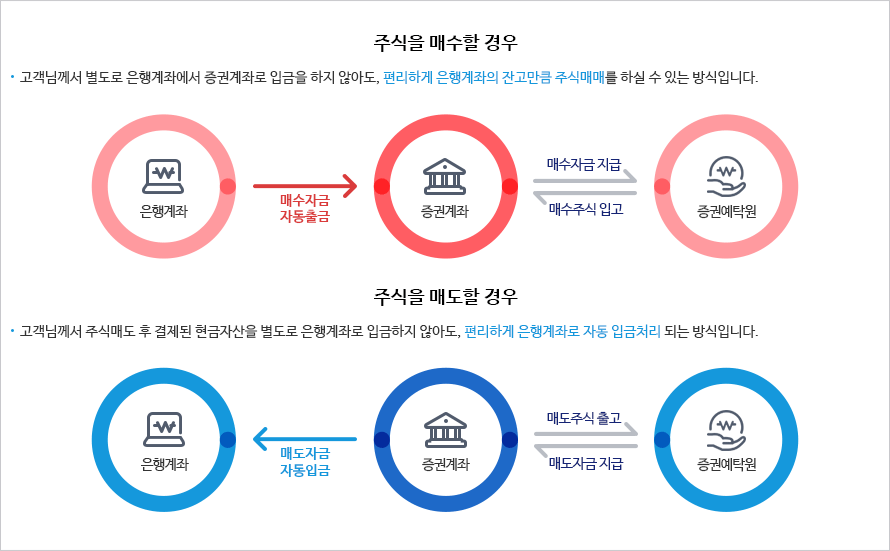 주식을 매수할 경우

• 고객님께서 별도로 은행계좌에서 증권계좌로 입금을 하지 않아도, 편리하게 은행계좌의 잔고만큼 주식매매를 하실 수 있는 방식입니다.

은행계좌

매수자금
자동출금

증권계좌

매수자금 지급

매수주식 입고

증권예탁원

주식을 매도할 경우

• 고객님께서 주식매도 후 결제된 현금자산을 별도로 은행계좌로 입금하지 않아도, 편리하게 은행계좌로 자동 입금처리 되는 방식입니다.

은행계좌

매도자금
자동입금

증권계좌

매도주식 출고

매도자금 지급

증권예탁원